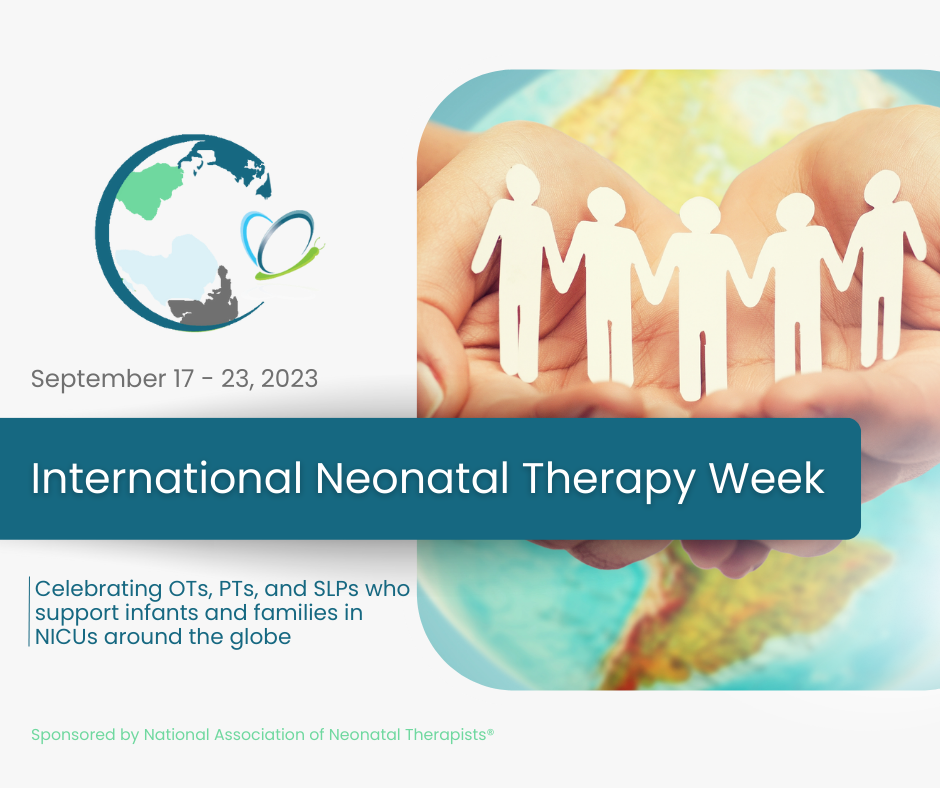 September 17 - 23, 2023

International Neonatal Therapy Week

Celebrating OTs, PTs, and SLPs who support infants and families in NICUs around the globe

Sponsored by National Association of Neonatal Therapists®